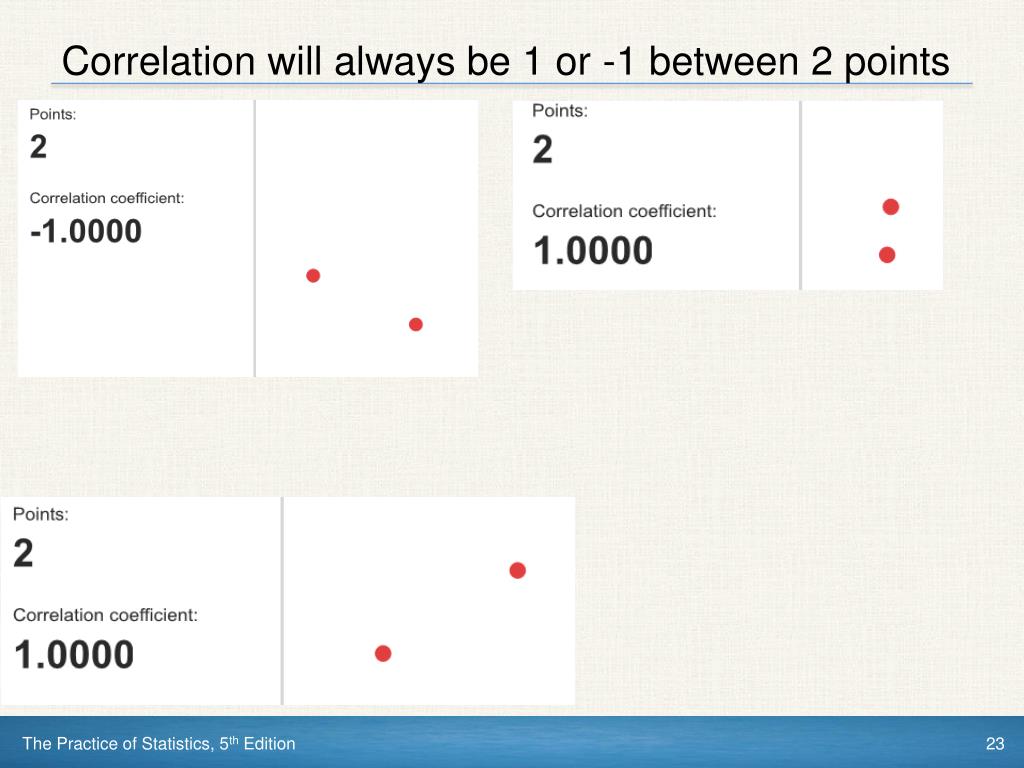 Correlation will always be 1 or -1 between 2 points

Points:
2
Correlation coefficient:
-1.0000

Points:
2
Correlation coefficient:
1.0000

Points:
2
Correlation coefficient:
1.0000

The Practice of Statistics, 5$^{th}$ Edition

23